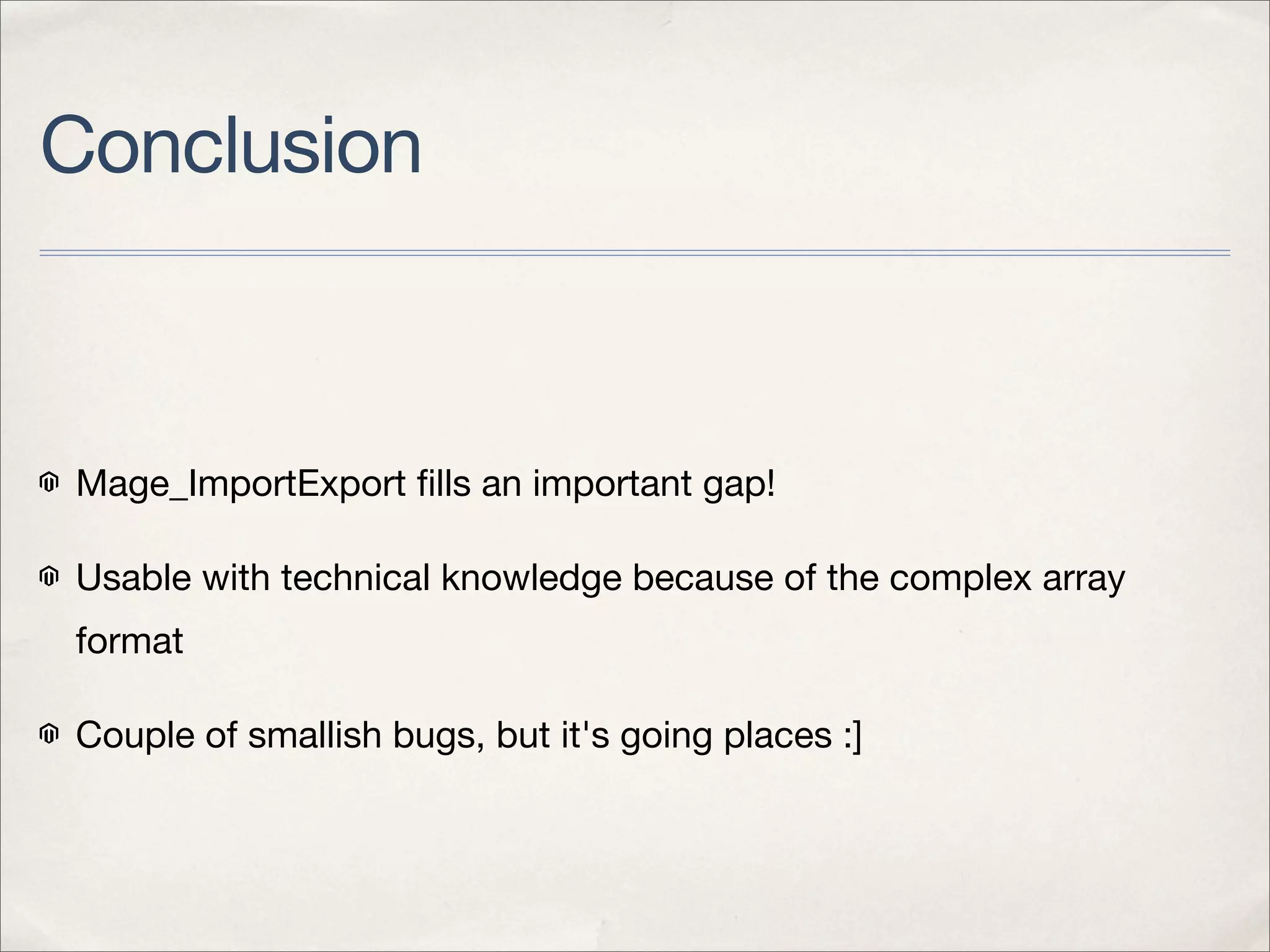 Conclusion

Mage_ImportExport fills an important gap!

Usable with technical knowledge because of the complex array format

Couple of smallish bugs, but it's going places :]